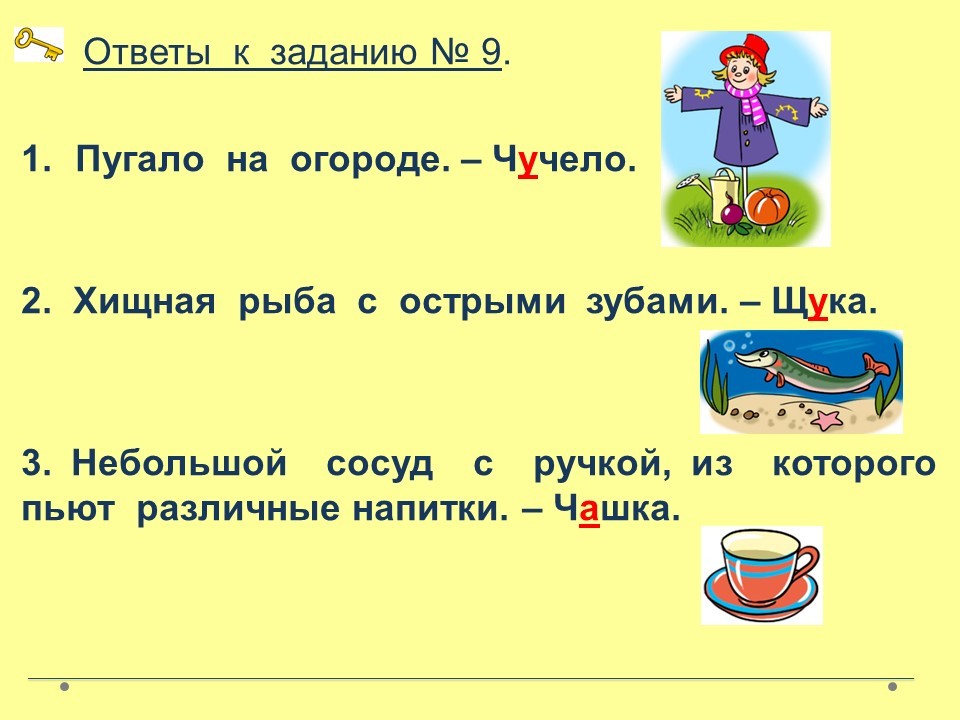 Ответы к заданию № 9.

1. Пугало на огороде. – Чучело.

2. Хищная рыба с острыми зубами. – Щука.

3. Небольшой сосуд с ручкой, из которого пьют различные напитки. – Чашка.